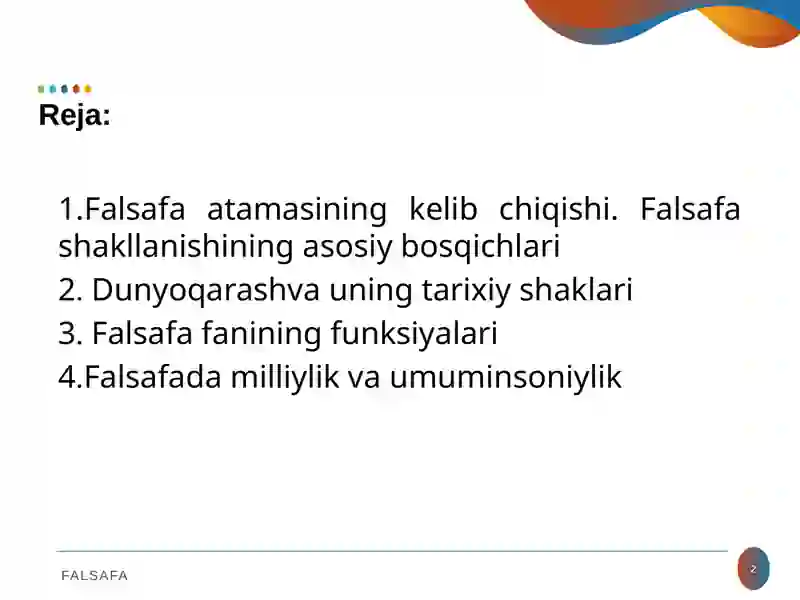 Reja:

1.Falsafa atamasining kelib chiqishi. Falsafa shakllanishining asosiy bosqichlari

2. Dunyoqarashva uning tarixiy shaklari

3. Falsafa fanining funksiyalari

4.Falsafada milliylik va umuminsoniylik

FALSAFA

2